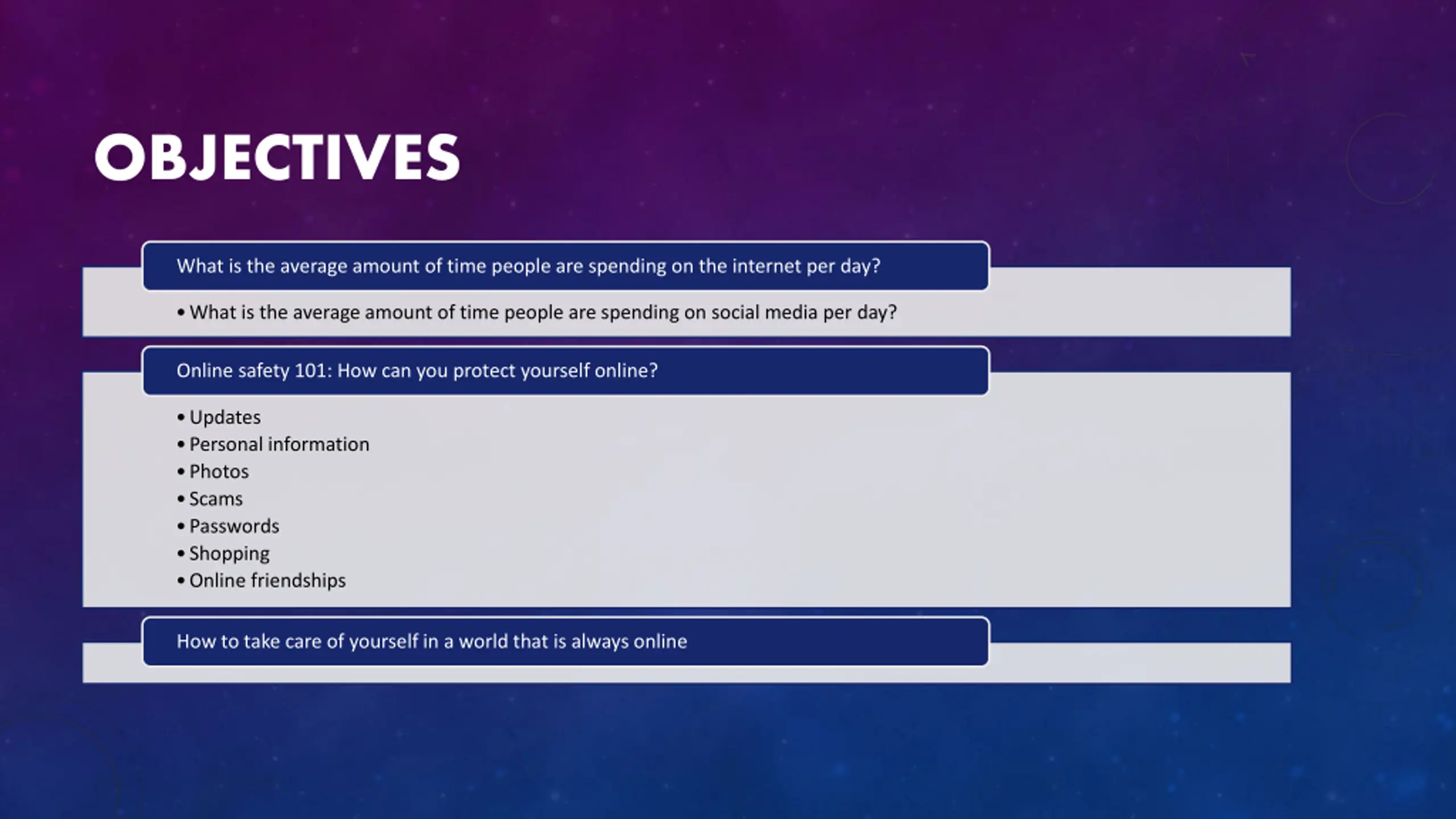 OBJECTIVES

What is the average amount of time people are spending on the internet per day?

• What is the average amount of time people are spending on social media per day?

Online safety 101: How can you protect yourself online?

• Updates
• Personal information
• Photos
• Scams
• Passwords
• Shopping
• Online friendships

How to take care of yourself in a world that is always online